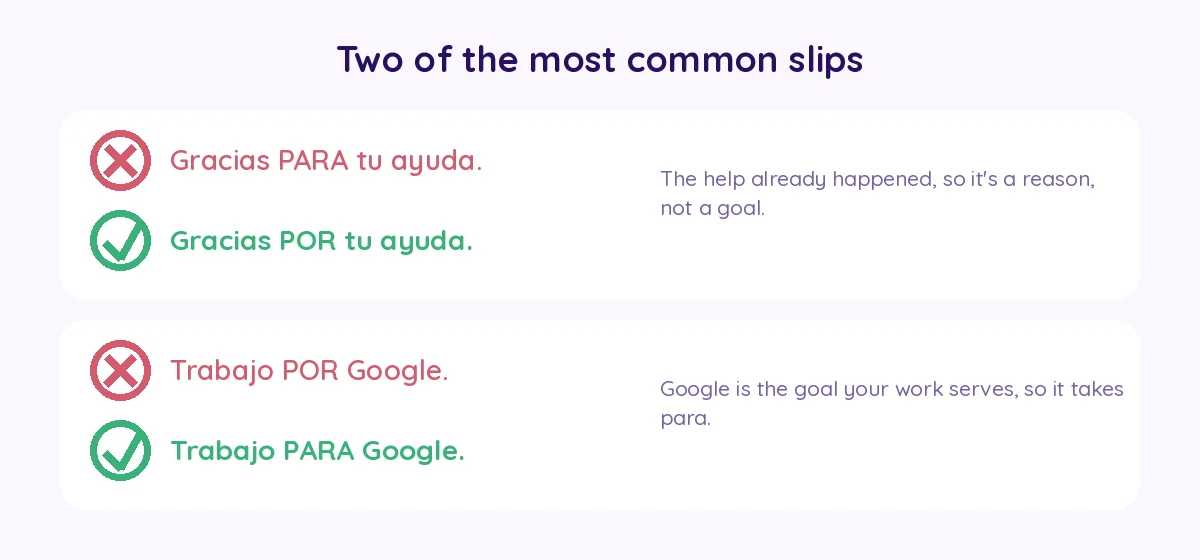 Two of the most common slips

Gracias PARA tu ayuda.

Gracias POR tu ayuda.

The help already happened, so it's a reason, not a goal.

Trabajo POR Google.

Trabajo PARA Google.

Google is the goal your work serves, so it takes para.